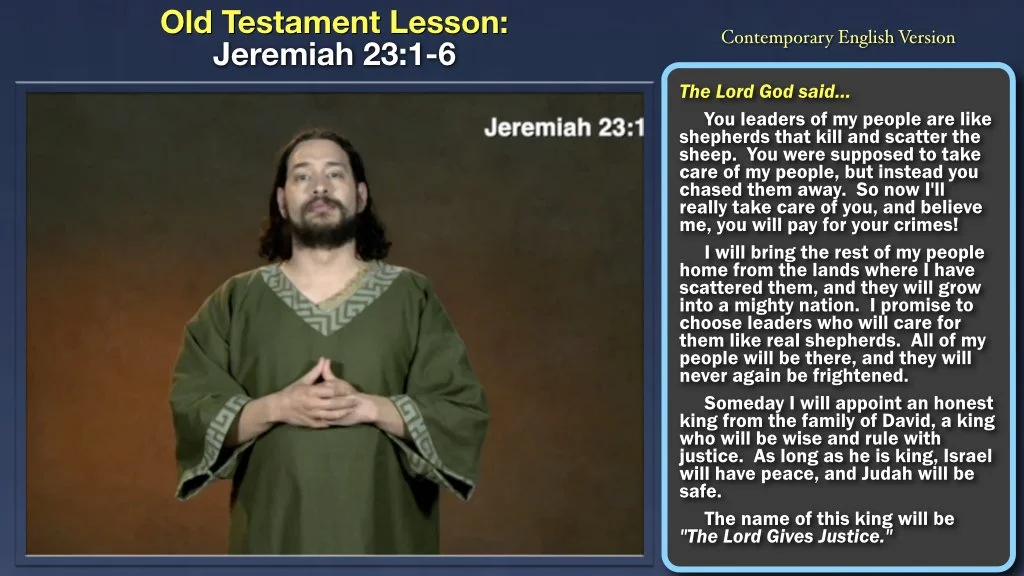 Old Testament Lesson:
Jeremiah 23:1-6

Contemporary English Version

Jeremiah 23:1

The Lord God said...

You leaders of my people are like shepherds that kill and scatter the sheep. You were supposed to take care of my people, but instead you chased them away. So now I'll really take care of you, and believe me, you will pay for your crimes!

I will bring the rest of my people home from the lands where I have scattered them, and they will grow into a mighty nation. I promise to choose leaders who will care for them like real shepherds. All of my people will be there, and they will never again be frightened.

Someday I will appoint an honest king from the family of David, a king who will be wise and rule with justice. As long as he is king, Israel will have peace, and Judah will be safe.

The name of this king will be "The Lord Gives Justice."